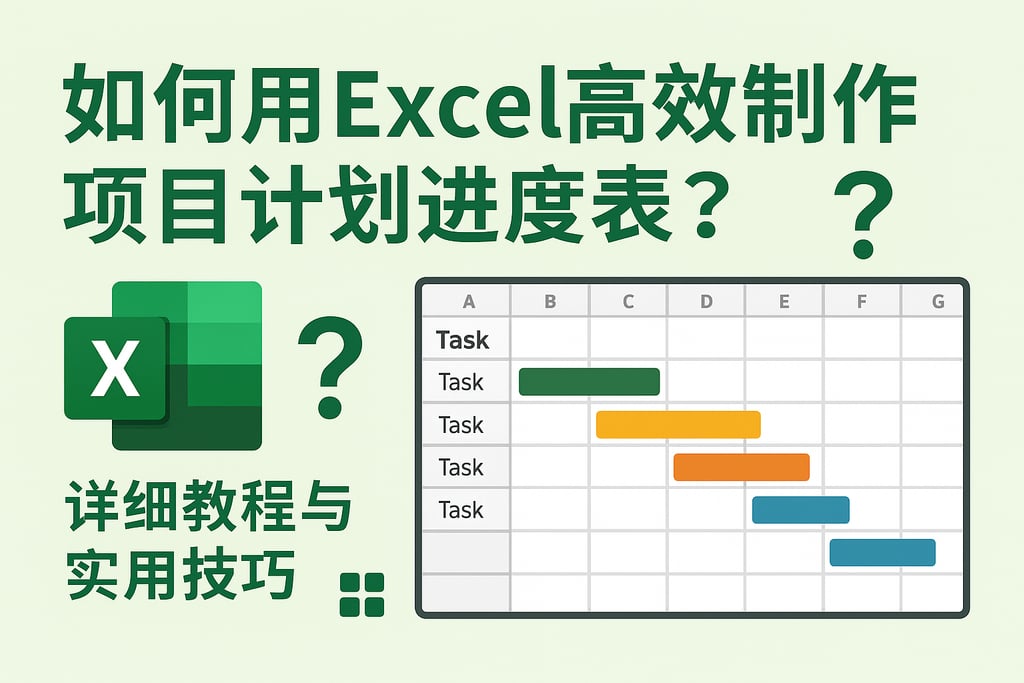 如何用Excel高效制作项目计划进度表？ ？

X ？

详细教程与实用技巧

| A | B | C | D | E | F | G |
|---|---|---|---|---|---|---|
| Task | | | | | | |
| Task | | | | | | |
| Task | | | | | | |
| Task | | | | | | |
| Task | | | | | | |
| | | | | | | |
| | | | | | | |